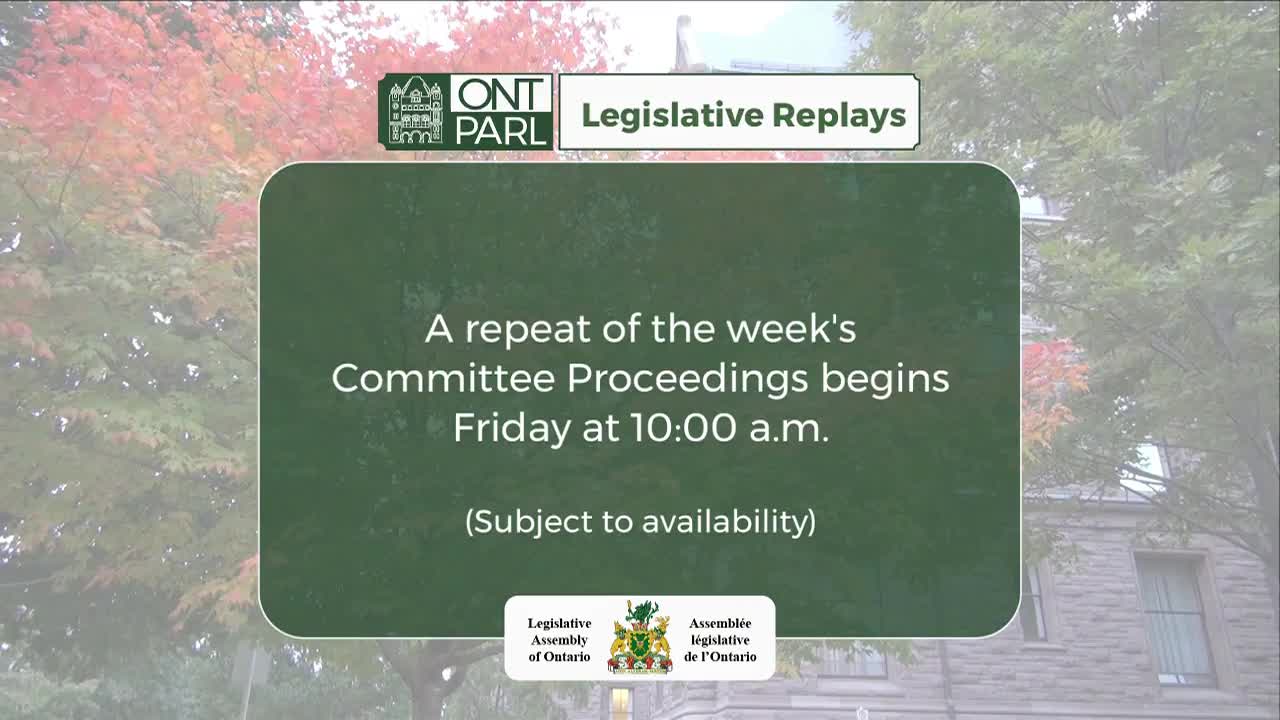 ONT PARL

Legislative Replays

A repeat of the week's Committee Proceedings begins Friday at 10:00 a.m.

(Subject to availability)

Legislative Assembly of Ontario

Assemblée législative de l'Ontario